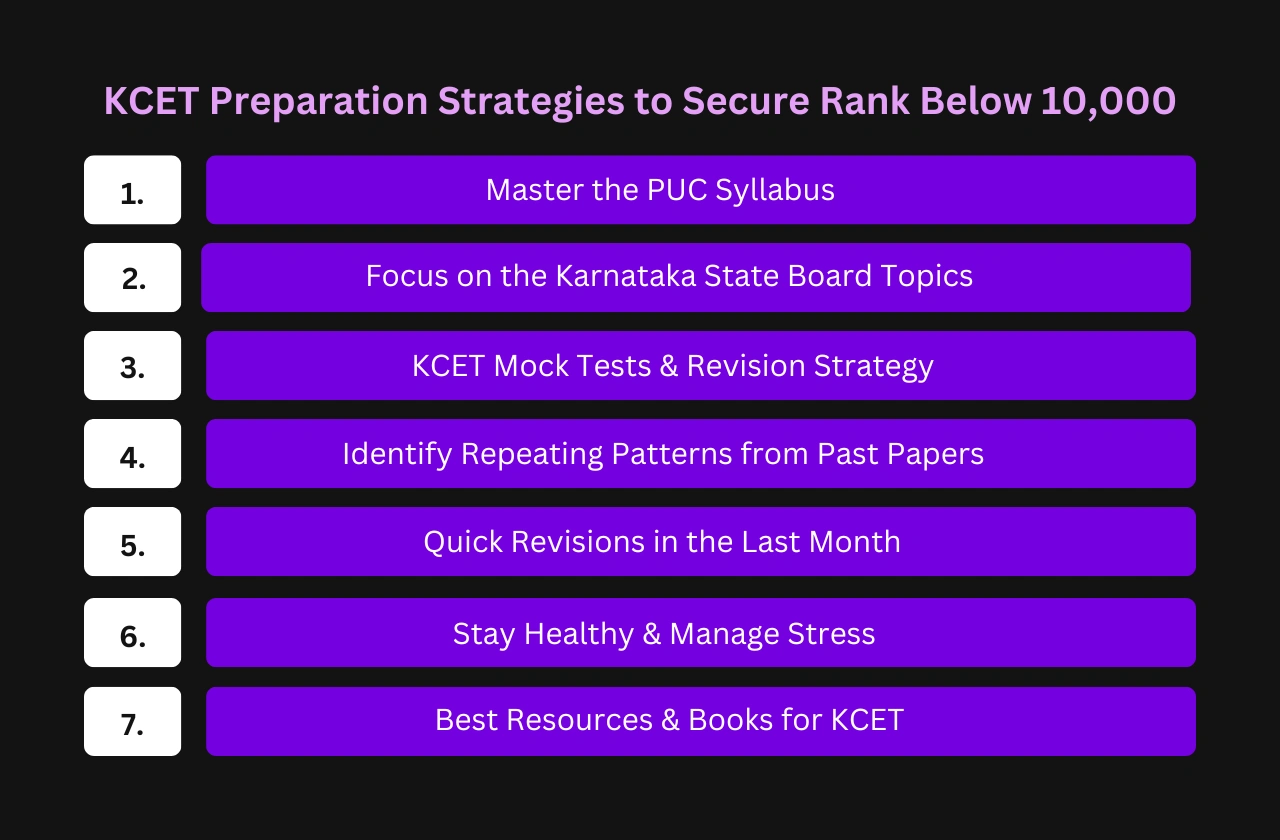 KCET Preparation Strategies to Secure Rank Below 10,000

1. Master the PUC Syllabus

2. Focus on the Karnataka State Board Topics

3. KCET Mock Tests & Revision Strategy

4. Identify Repeating Patterns from Past Papers

5. Quick Revisions in the Last Month

6. Stay Healthy & Manage Stress

7. Best Resources & Books for KCET